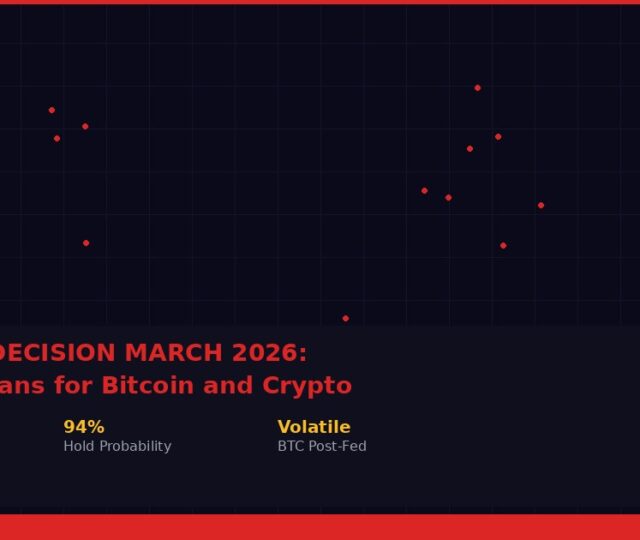 DECISION MARCH 2026:
ans for Bitcoin and Crypto

94%
Hold Probability

Volatile
BTC Post-Fed